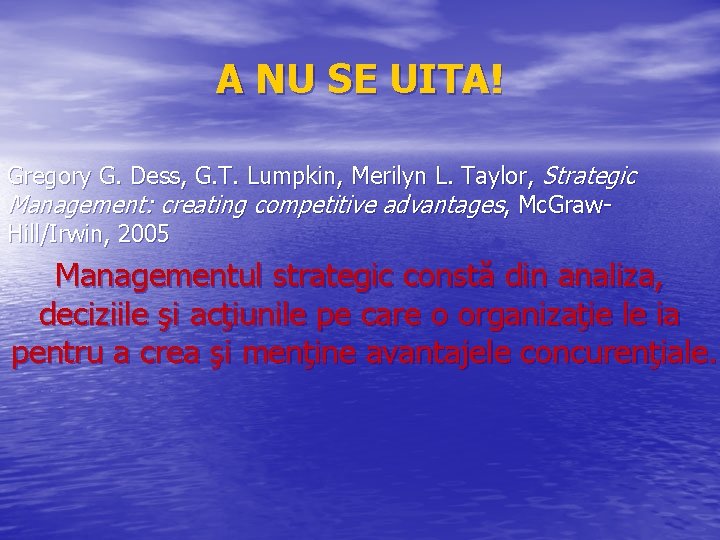 A NU SE UITA!

Gregory G. Dess, G.T. Lumpkin, Merilyn L. Taylor, Strategic Management: creating competitive advantages, McGraw-Hill/Irwin, 2005

Managementul strategic constă din analiza, deciziile şi acţiunile pe care o organizaţie le ia pentru a crea şi menţine avantajele concurenţiale.